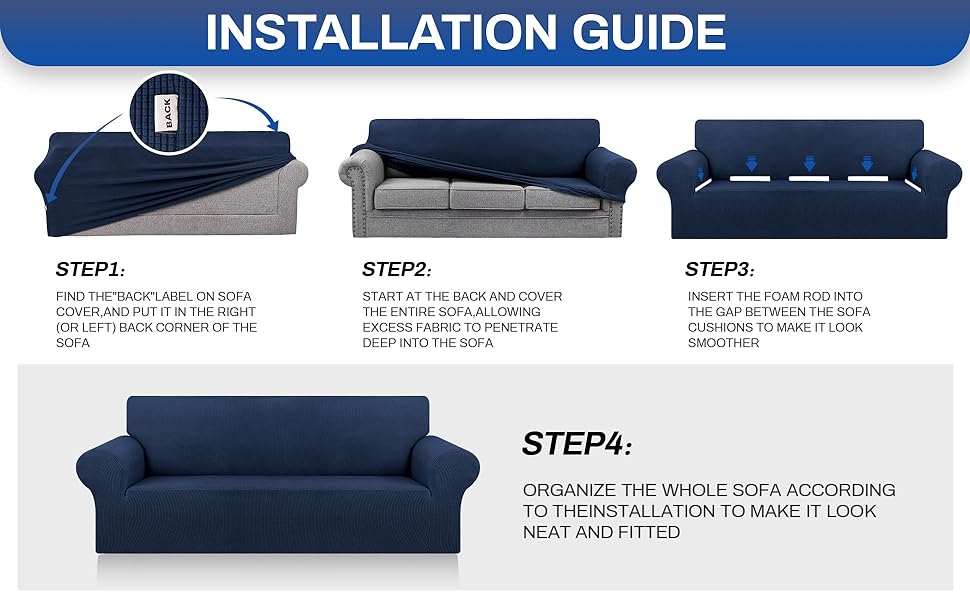 INSTALLATION GUIDE

BACK

STEP1:

FIND THE"BACK"LABEL ON SOFA COVER,AND PUT IT IN THE RIGHT (OR LEFT) BACK CORNER OF THE SOFA

STEP2:

START AT THE BACK AND COVER THE ENTIRE SOFA,ALLOWING EXCESS FABRIC TO PENETRATE DEEP INTO THE SOFA

STEP3:

INSERT THE FOAM ROD INTO THE GAP BETWEEN THE SOFA CUSHIONS TO MAKE IT LOOK SMOOTHER

STEP4:

ORGANIZE THE WHOLE SOFA ACCORDING TO THEINSTALLATION TO MAKE IT LOOK NEAT AND FITTED